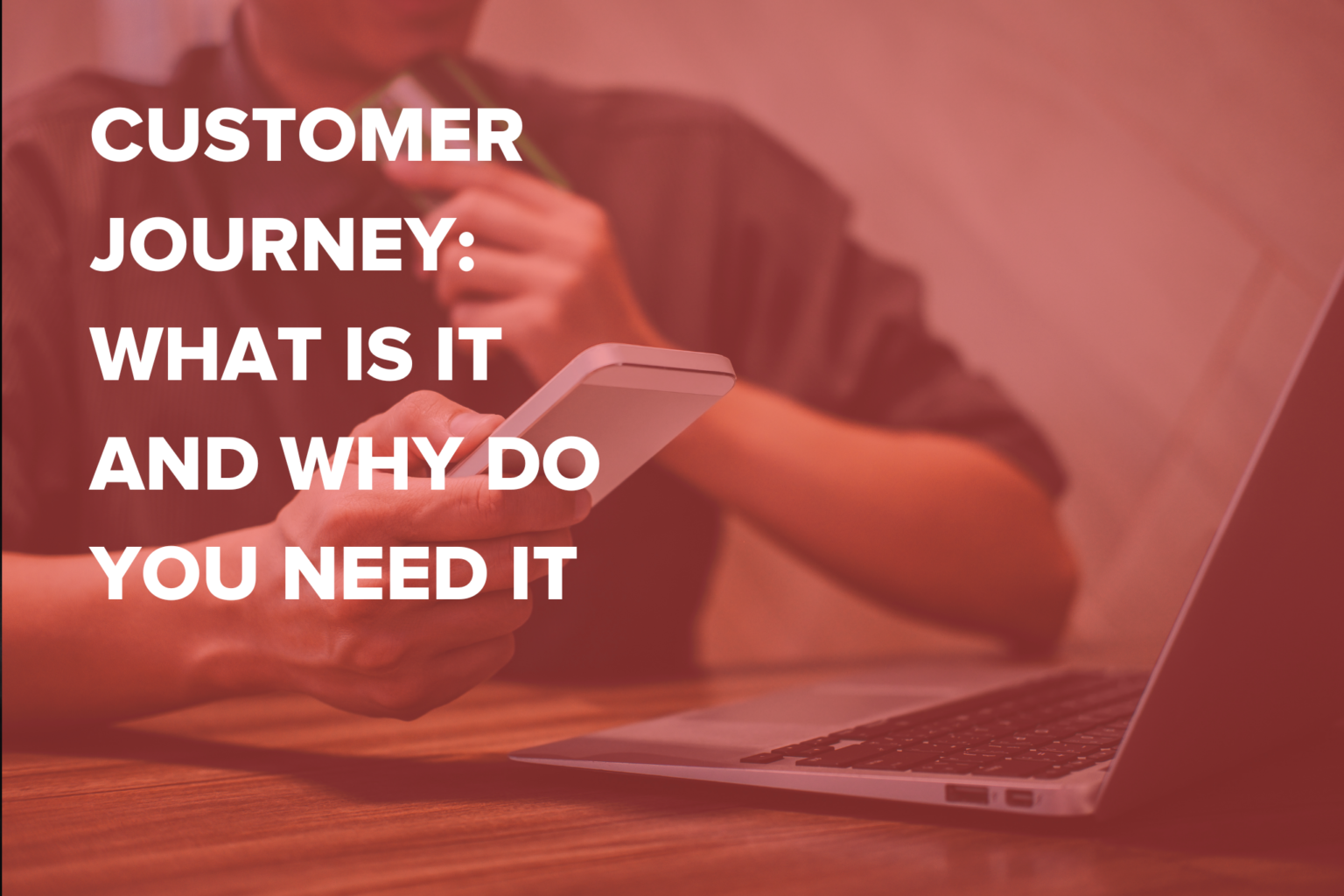 CUSTOMER JOURNEY: WHAT IS IT AND WHY DO YOU NEED IT